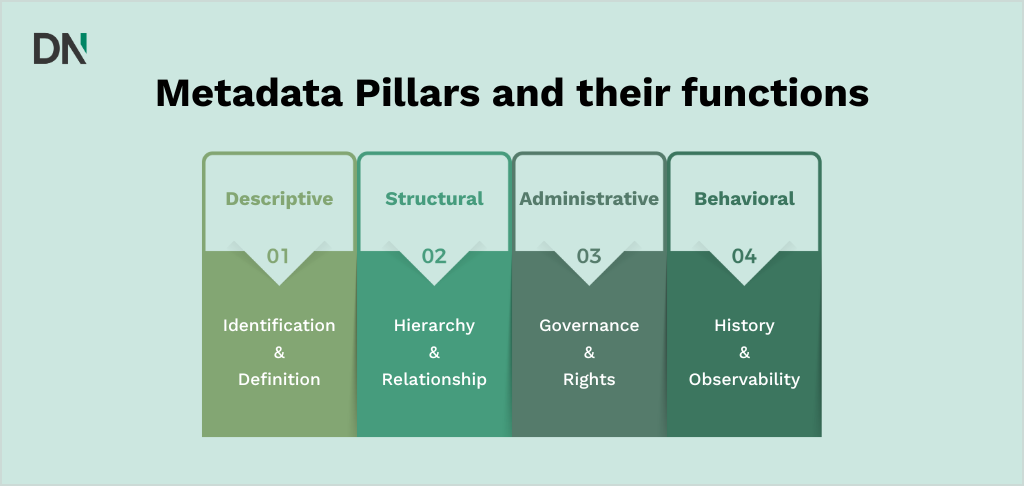 DN

Metadata Pillars and their functions

Descriptive
01
Identification & Definition

Structural
02
Hierarchy & Relationship

Administrative
03
Governance & Rights

Behavioral
04
History & Observability